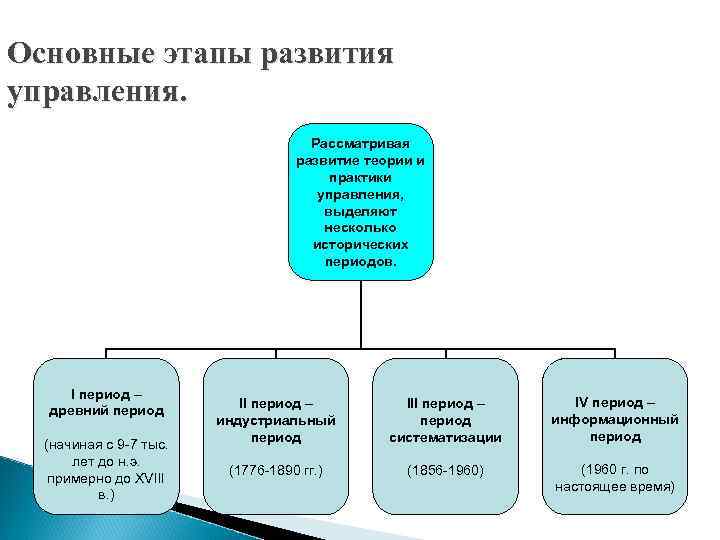 Основные этапы развития управления.

Рассматривая развитие теории и практики управления, выделяют несколько исторических периодов.

I период – древний период

(начиная с 9-7 тыс. лет до н.э. примерно до XVIII в.)

II период – индустриальный период

(1776-1890 гг.)

III период – период систематизации

(1856-1960)

IV период – информационный период

(1960 г. по настоящее время)